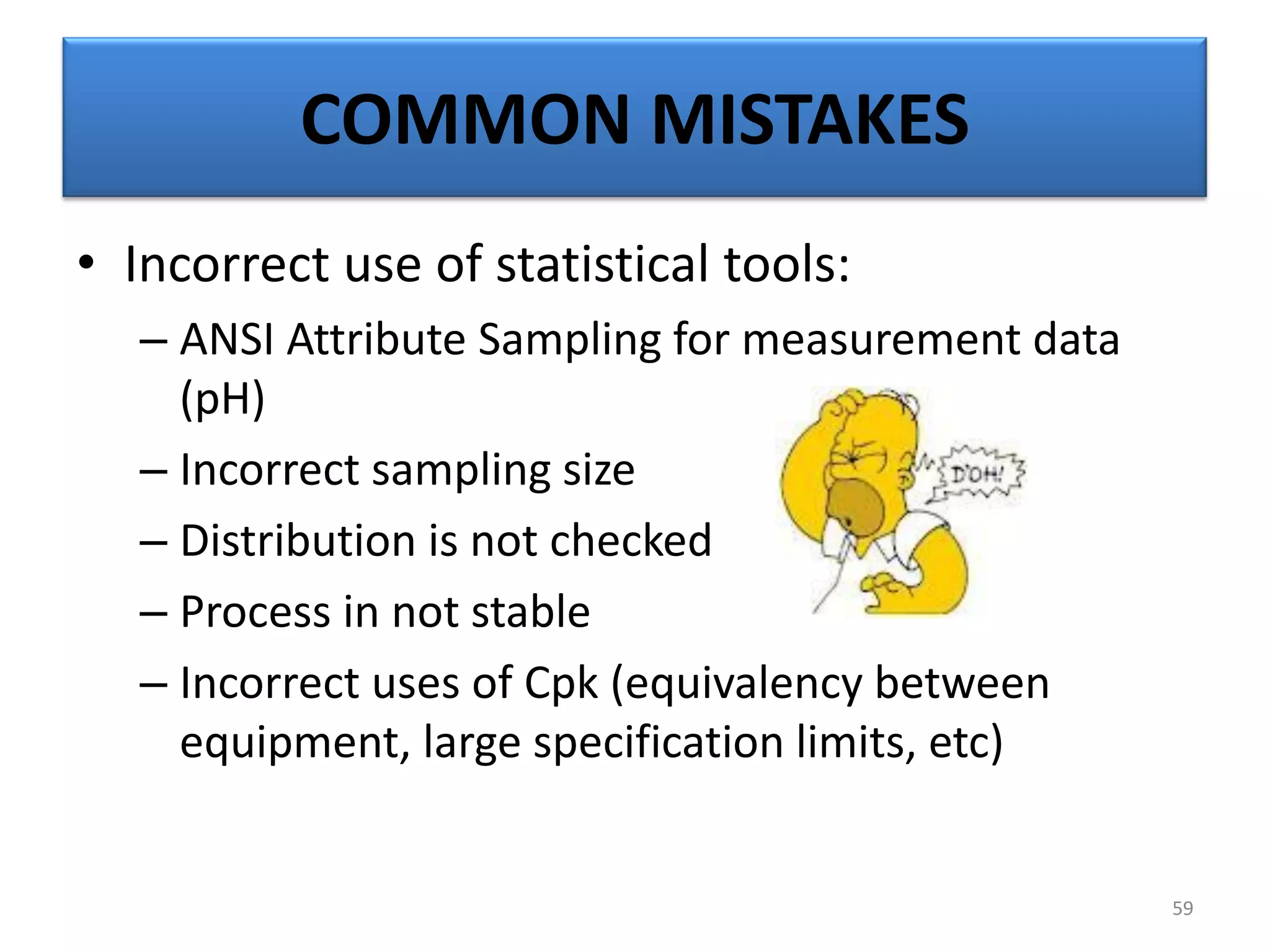 COMMON MISTAKES

• Incorrect use of statistical tools:

– ANSI Attribute Sampling for measurement data (pH)

– Incorrect sampling size

– Distribution is not checked

– Process in not stable

– Incorrect uses of Cpk (equivalency between equipment, large specification limits, etc)

D'OH!

59